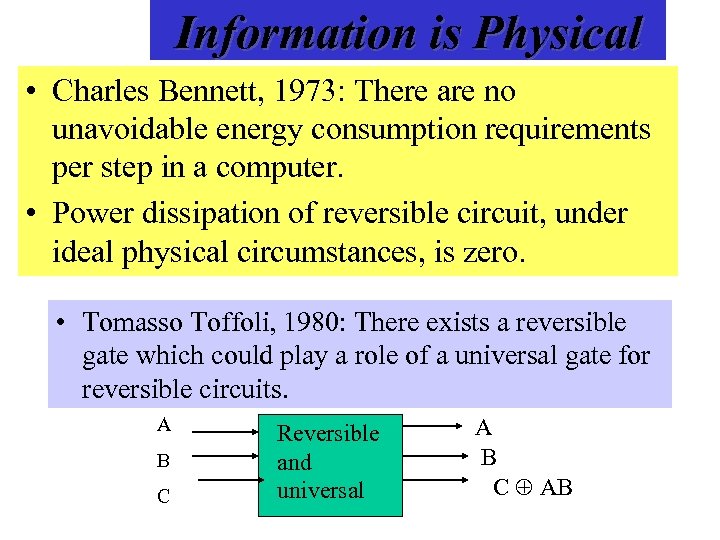 Information is Physical

• Charles Bennett, 1973: There are no unavoidable energy consumption requirements per step in a computer.

• Power dissipation of reversible circuit, under ideal physical circumstances, is zero.

• Tomasso Toffoli, 1980: There exists a reversible gate which could play a role of a universal gate for reversible circuits.

A
B
C

Reversible and universal

A
B
$C \oplus AB$